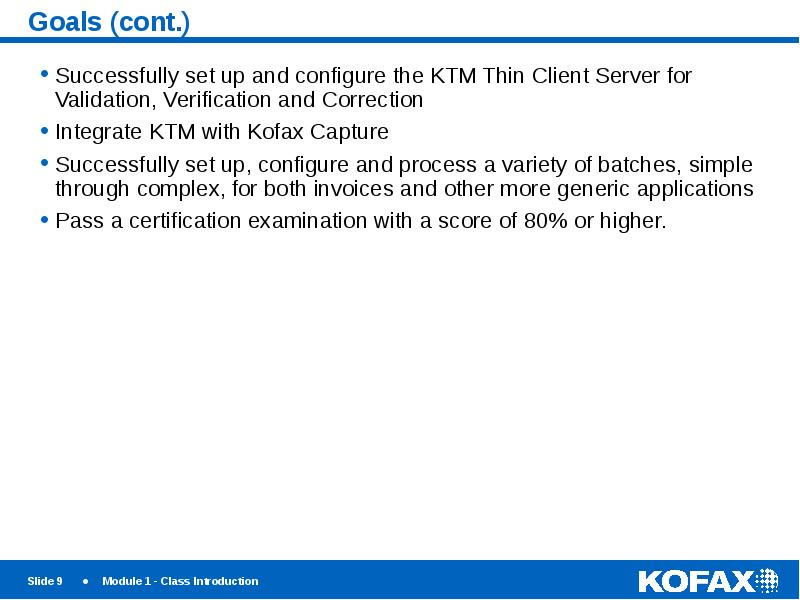 Goals (cont.)

• Successfully set up and configure the KTM Thin Client Server for Validation, Verification and Correction

• Integrate KTM with Kofax Capture

• Successfully set up, configure and process a variety of batches, simple through complex, for both invoices and other more generic applications

• Pass a certification examination with a score of 80% or higher.

Slide 9 • Module 1 - Class Introduction

KOFAX